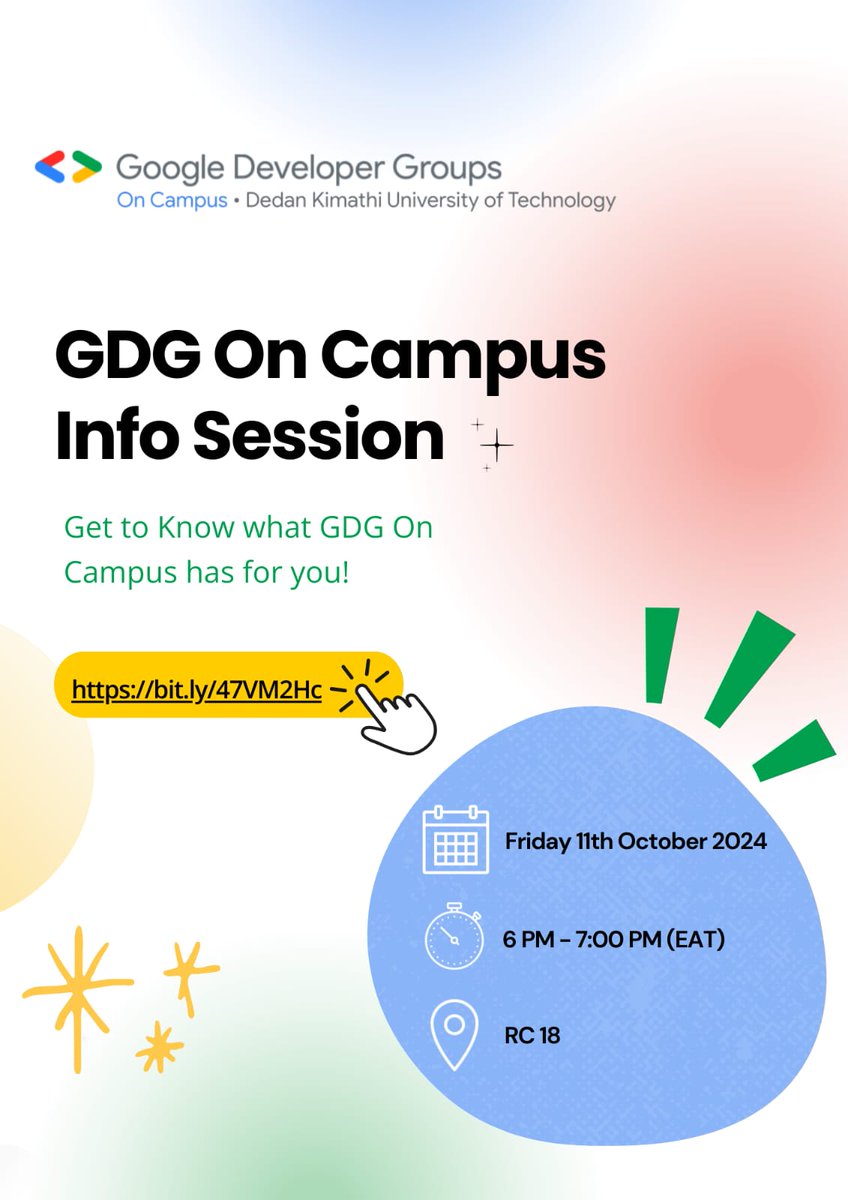 Google Developer Groups
On Campus • Dedan Kimathi University of Technology

GDG On Campus Info Session

Get to Know what GDG On Campus has for you!

https://bit.ly/47VM2Hc

Friday 11th October 2024

6 PM - 7:00 PM (EAT)

RC 18